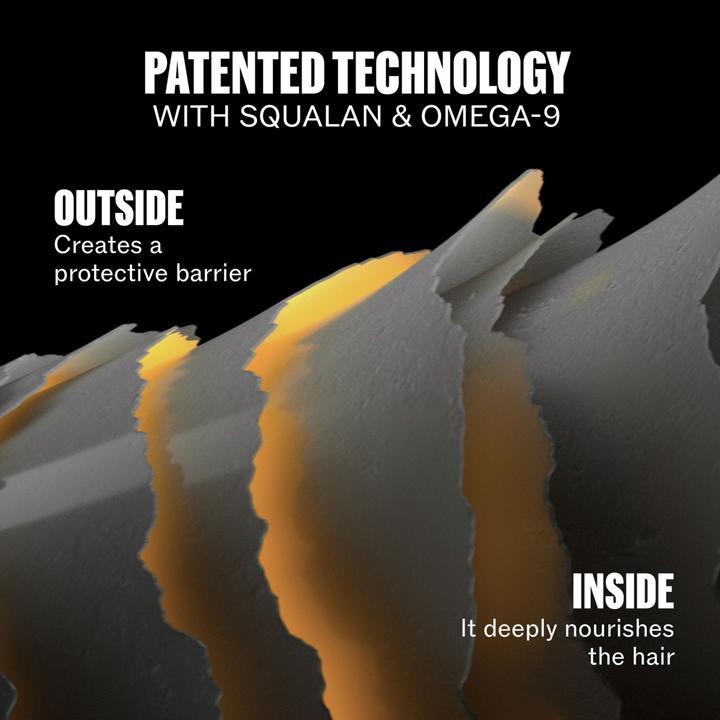 PATENTED TECHNOLOGY
WITH SQUALAN & OMEGA-9

OUTSIDE
Creates a protective barrier

INSIDE
It deeply nourishes the hair